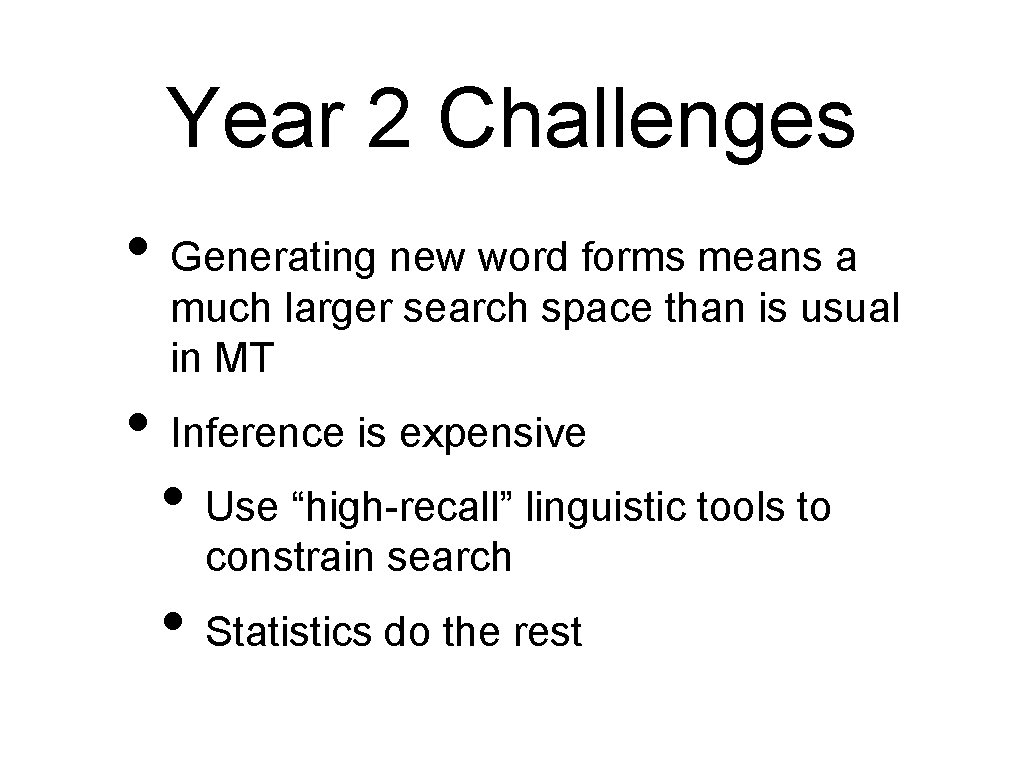 Year 2 Challenges

• Generating new word forms means a much larger search space than is usual in MT

• Inference is expensive

• Use “high-recall” linguistic tools to constrain search

• Statistics do the rest